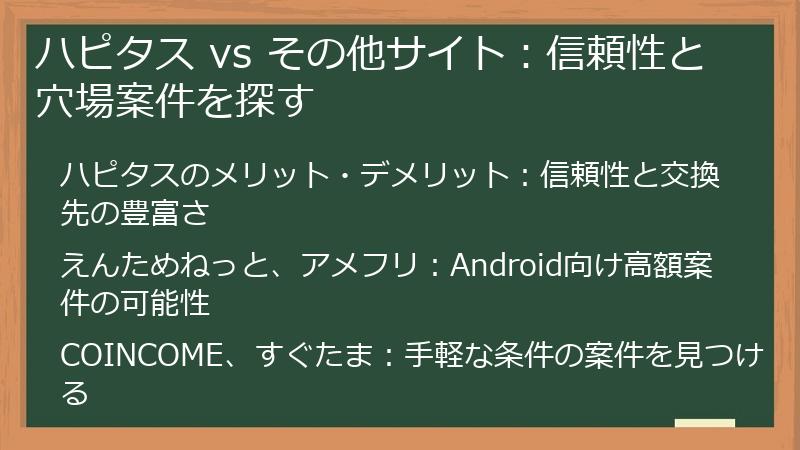 ハピタス vs その他サイト：信頼性と穴場案件を探す

ハピタスのメリット・デメリット：信頼性と交換先の豊富さ

えんためねっと、アメフリ：Android向け高額案件の可能性

COINCOME、すぐたま：手軽な条件の案件を見つける